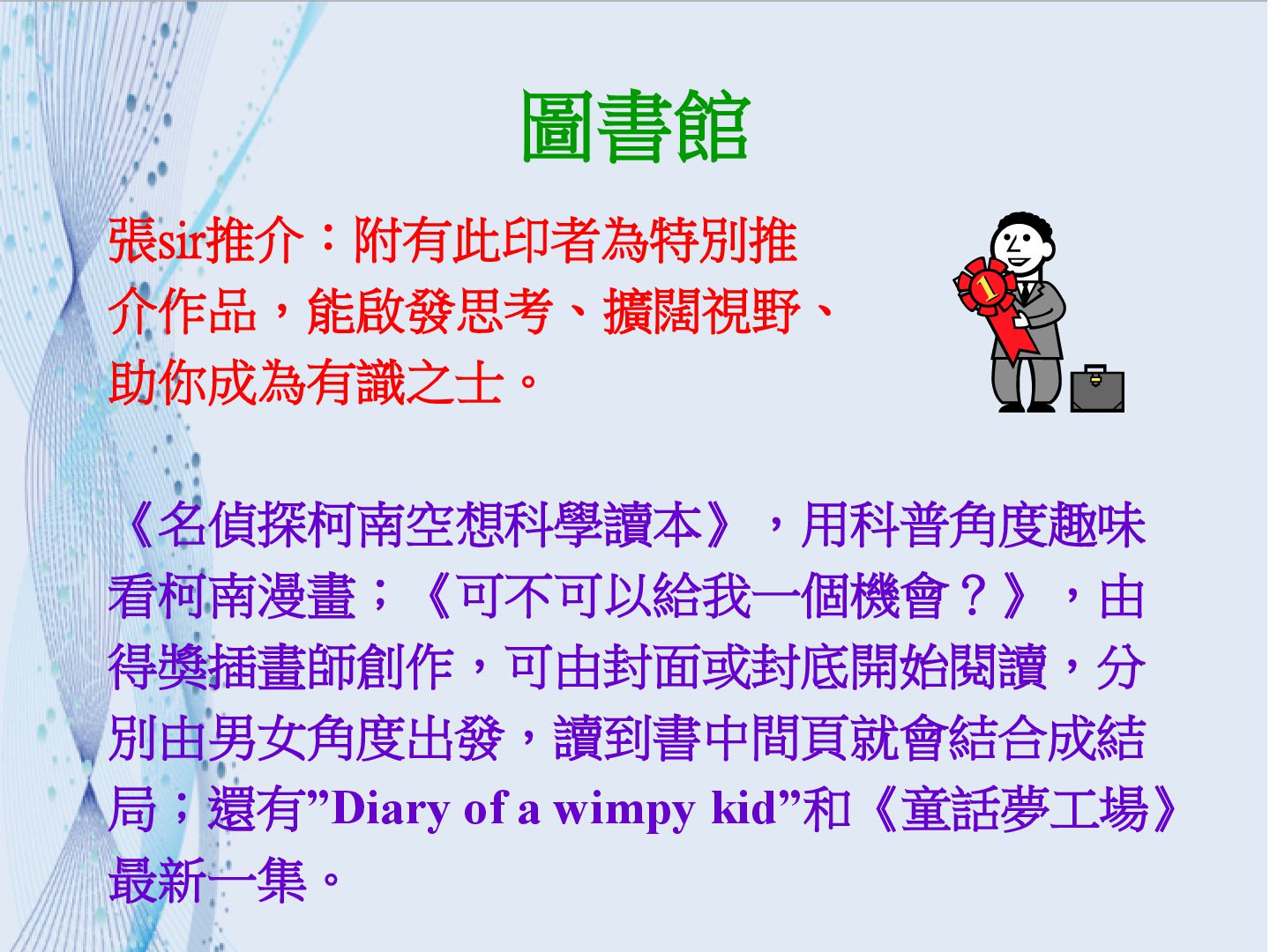 圖書館

張sir推介：附有此印者為特別推介作品，能啟發思考、擴闊視野、助你成為有識之士。

1

《名偵探柯南空想科學讀本》，用科普角度趣味看柯南漫畫；《可不可以給我一個機會？》，由得獎插畫師創作，可由封面或封底開始閱讀，分別由男女角度出發，讀到書中間頁就會結合成結局；還有”Diary of a wimpy kid”和《童話夢工場》最新一集。